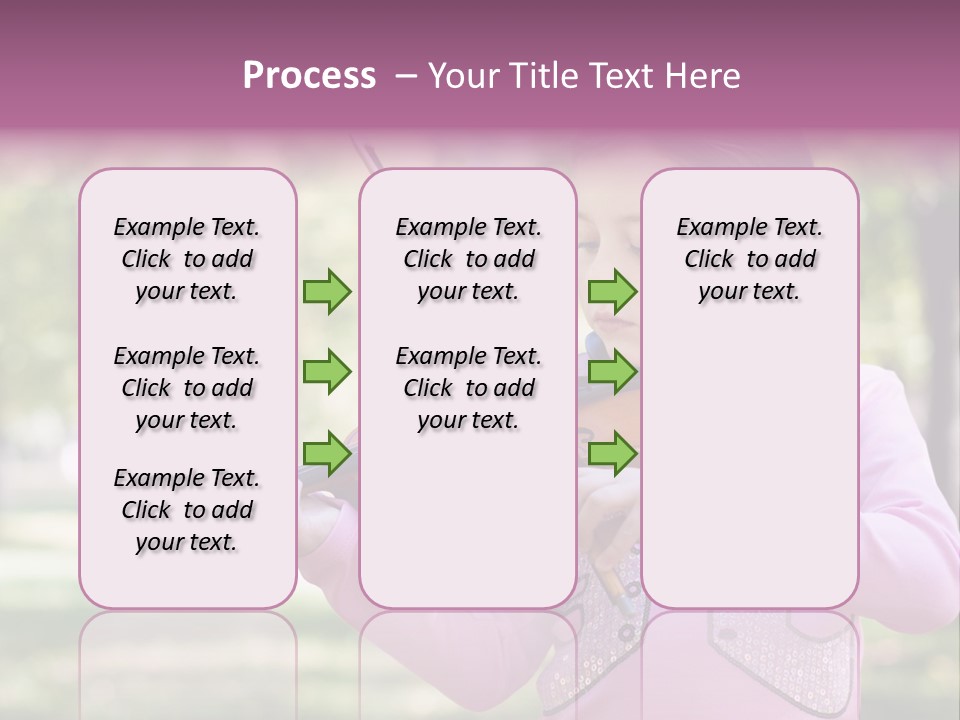 Process – Your Title Text Here

Example Text. Click to add your text.

Example Text. Click to add your text.

Example Text. Click to add your text.

Example Text. Click to add your text.

Example Text. Click to add your text.

Example Text. Click to add your text.